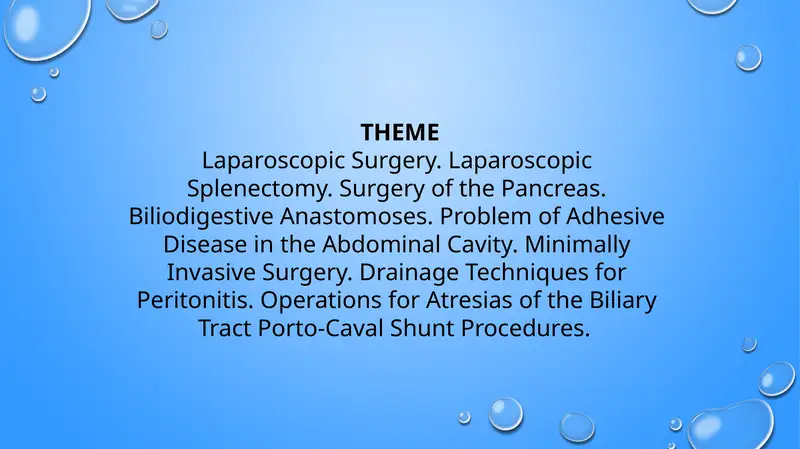 THEME
Laparoscopic Surgery. Laparoscopic Splenectomy. Surgery of the Pancreas. Biliodigestive Anastomoses. Problem of Adhesive Disease in the Abdominal Cavity. Minimally Invasive Surgery. Drainage Techniques for Peritonitis. Operations for Atresias of the Biliary Tract Porto-Caval Shunt Procedures.